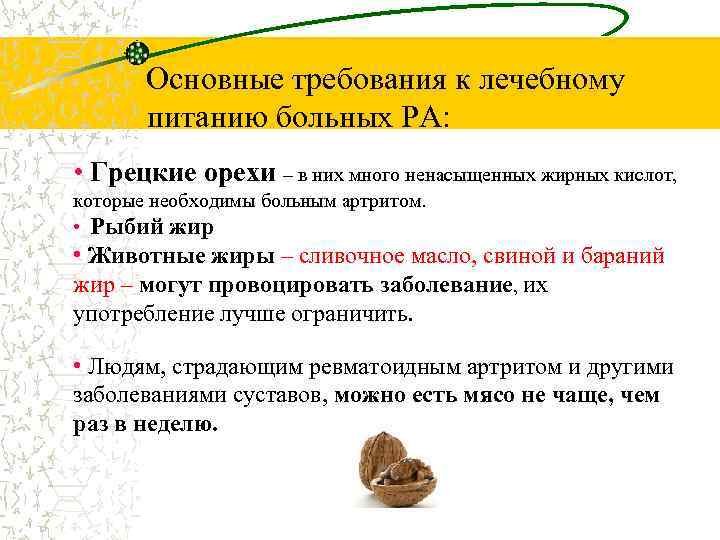 Основные требования к лечебному питанию больных РА:

• Грецкие орехи – в них много ненасыщенных жирных кислот, которые необходимы больным артритом.
• Рыбий жир
• Животные жиры – сливочное масло, свиной и бараний жир – могут провоцировать заболевание, их употребление лучше ограничить.

• Людям, страдающим ревматоидным артритом и другими заболеваниями суставов, можно есть мясо не чаще, чем раз в неделю.